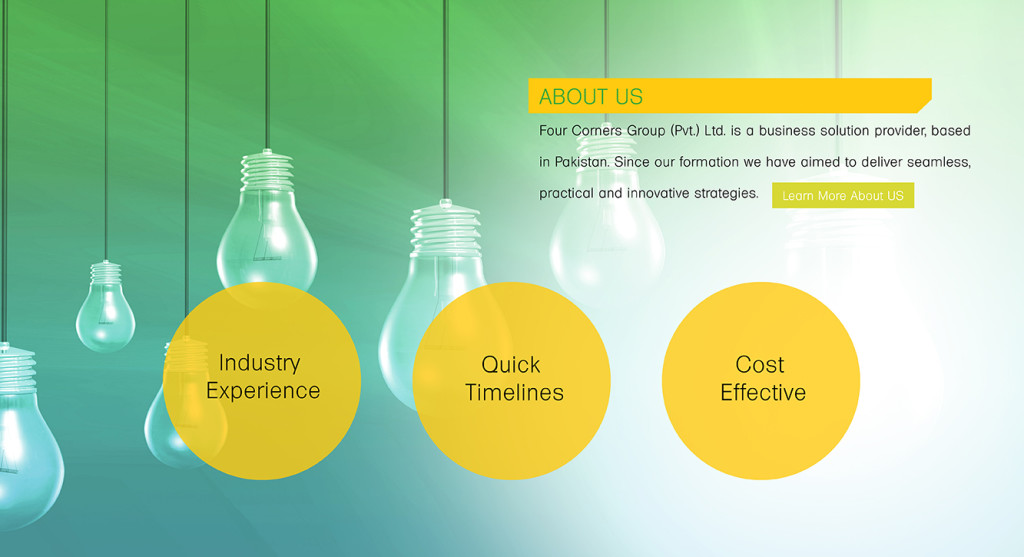 ABOUT US

Four Corners Group (Pvt.) Ltd. is a business solution provider, based in Pakistan. Since our formation we have aimed to deliver seamless, practical and innovative strategies.

Learn More About US

Industry Experience

Quick Timelines

Cost Effective